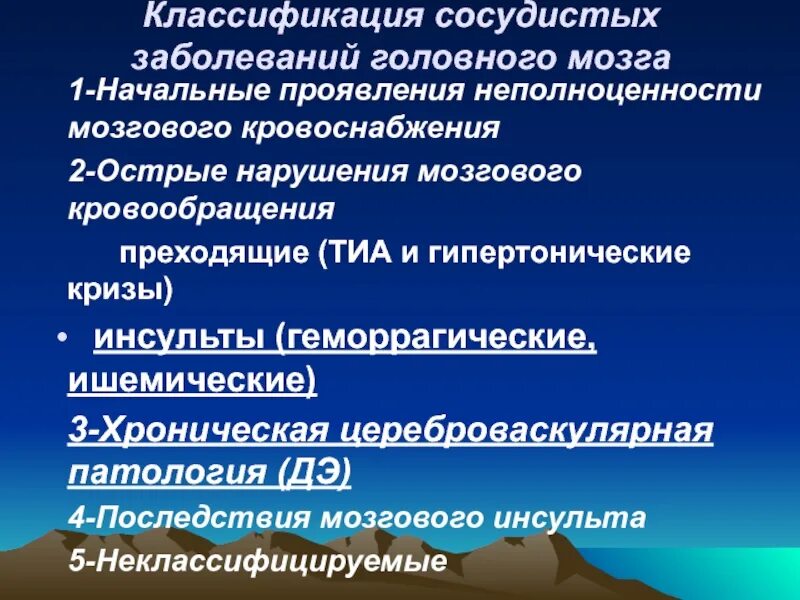 Классификация сосудистых заболеваний головного мозга

1-Начальные проявления неполноценности мозгового кровоснабжения

2-Острые нарушения мозгового кровообращения

преходящие (ТИА и гипертонические кризы)

• инсульты (геморрагические, ишемические)

3-Хроническая цереброваскулярная патология (ДЭ)

4-Последствия мозгового инсульта

5-Неклассифицируемые